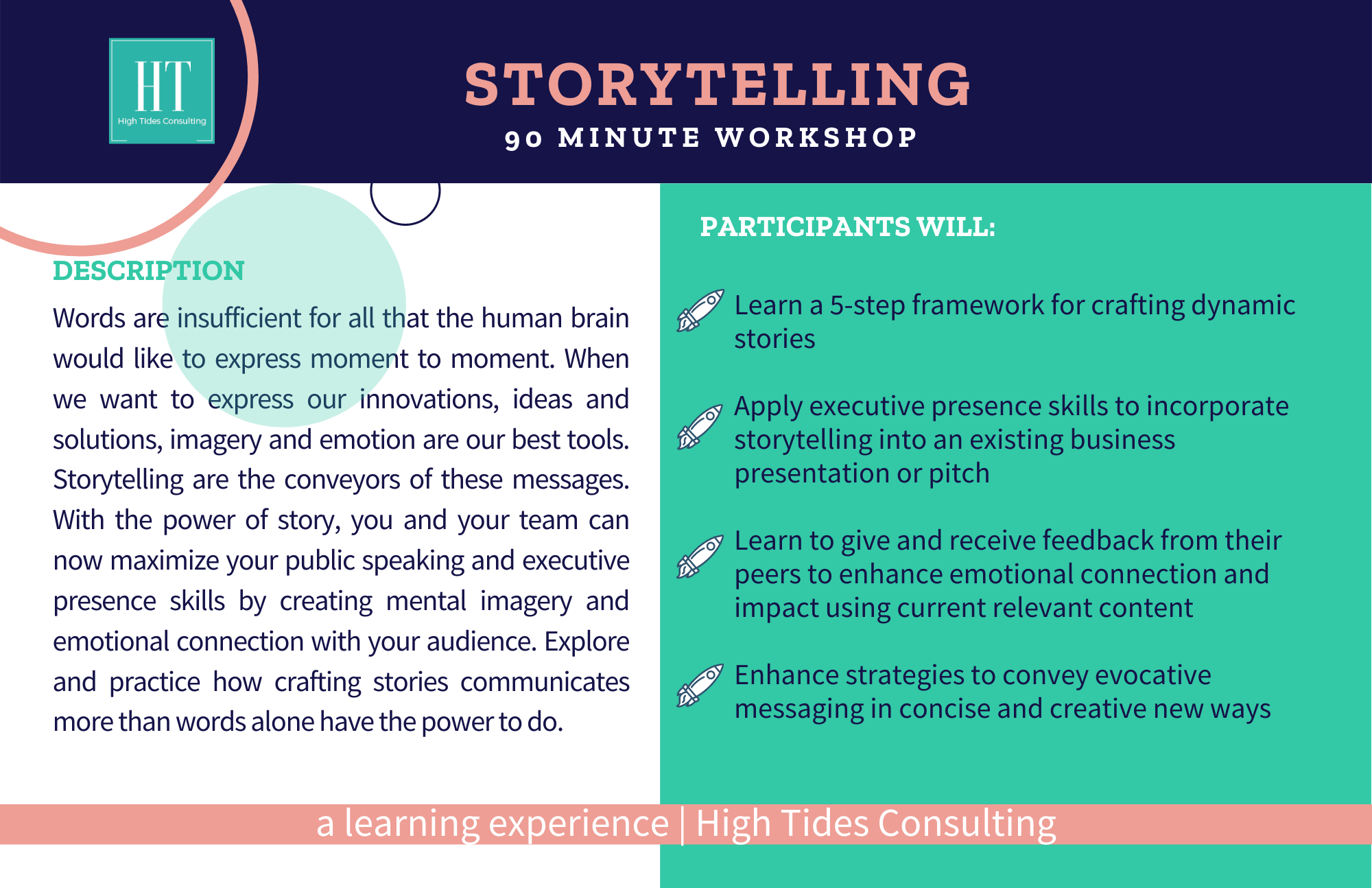 HT
High Tides Consulting

STORYTELLING
90 MINUTE WORKSHOP

DESCRIPTION
Words are insufficient for all that the human brain would like to express moment to moment. When we want to express our innovations, ideas and solutions, imagery and emotion are our best tools. Storytelling are the conveyors of these messages. With the power of story, you and your team can now maximize your public speaking and executive presence skills by creating mental imagery and emotional connection with your audience. Explore and practice how crafting stories communicates more than words alone have the power to do.

PARTICIPANTS WILL:

Learn a 5-step framework for crafting dynamic stories

Apply executive presence skills to incorporate storytelling into an existing business presentation or pitch

Learn to give and receive feedback from their peers to enhance emotional connection and impact using current relevant content

Enhance strategies to convey evocative messaging in concise and creative new ways

a learning experience | High Tides Consulting